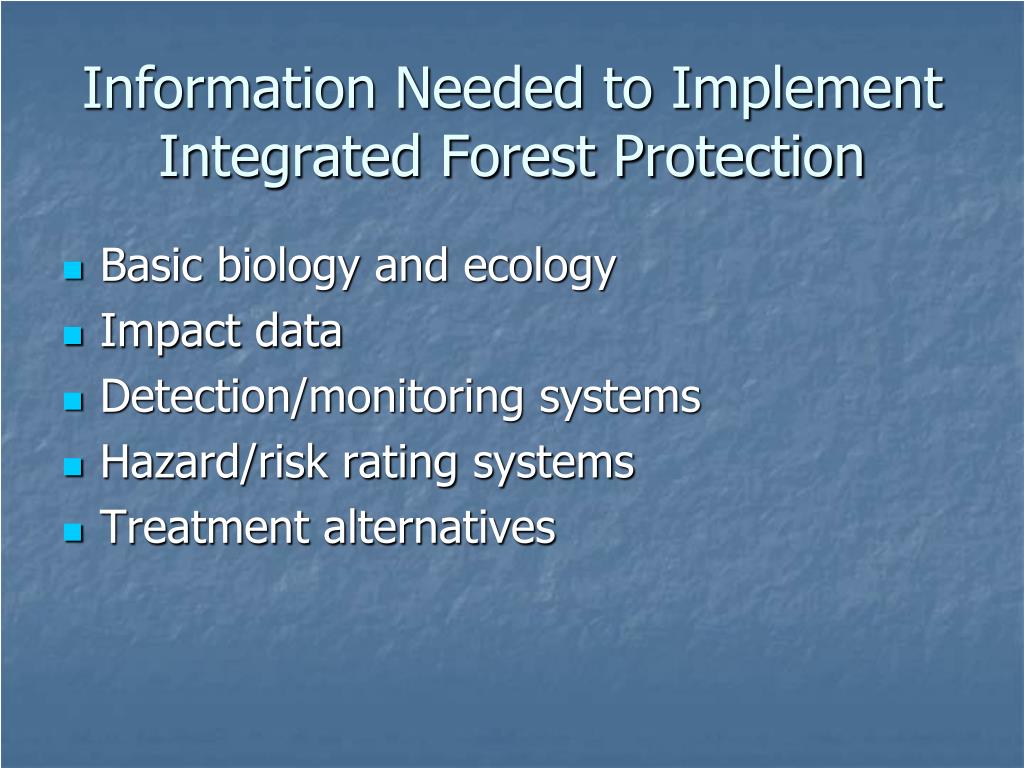 Information Needed to Implement Integrated Forest Protection

- Basic biology and ecology
- Impact data
- Detection/monitoring systems
- Hazard/risk rating systems
- Treatment alternatives